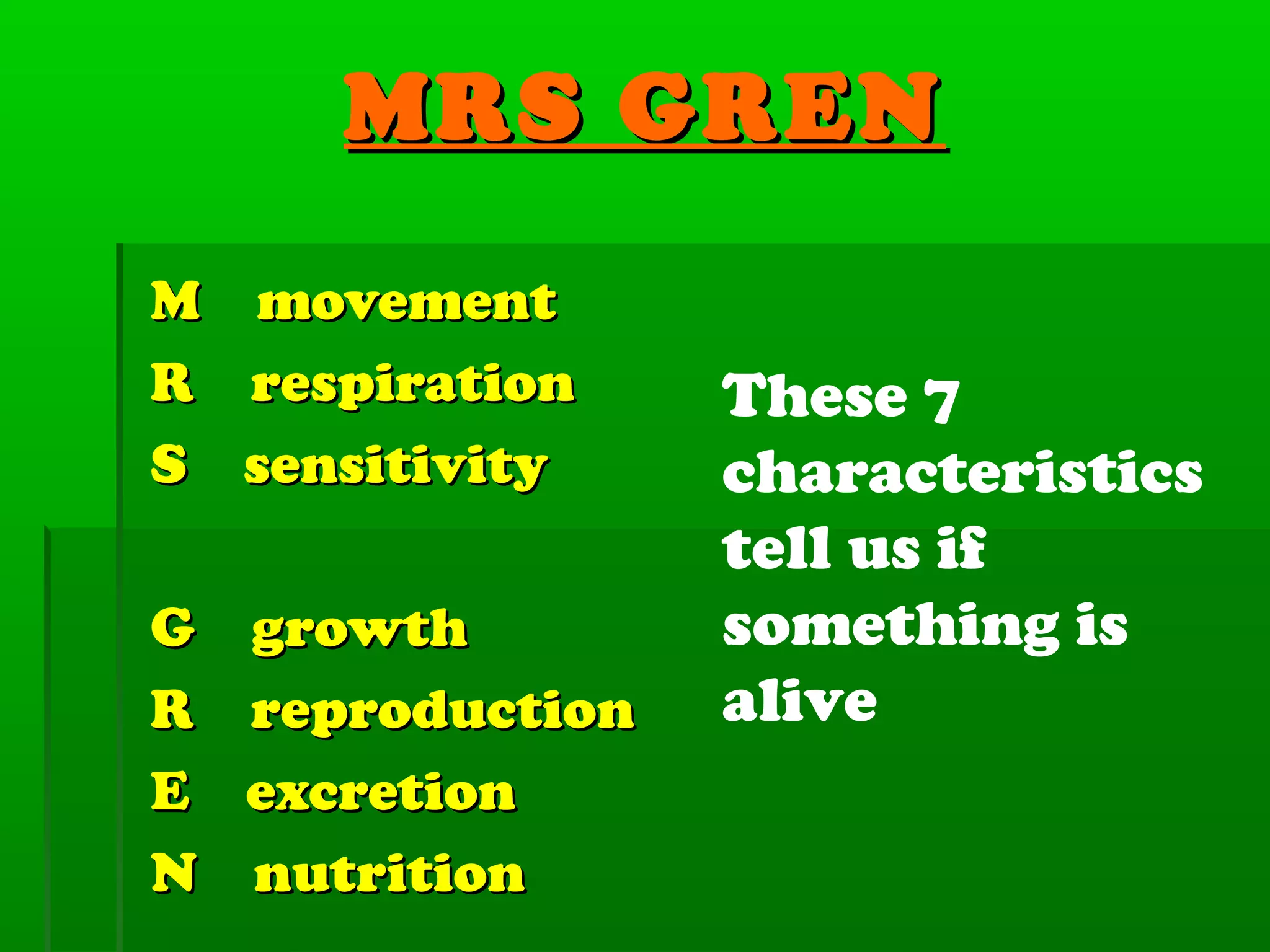 MRS GREN

M movement
R respiration
S sensitivity

G growth
R reproduction
E excretion
N nutrition

These 7 characteristics tell us if something is alive